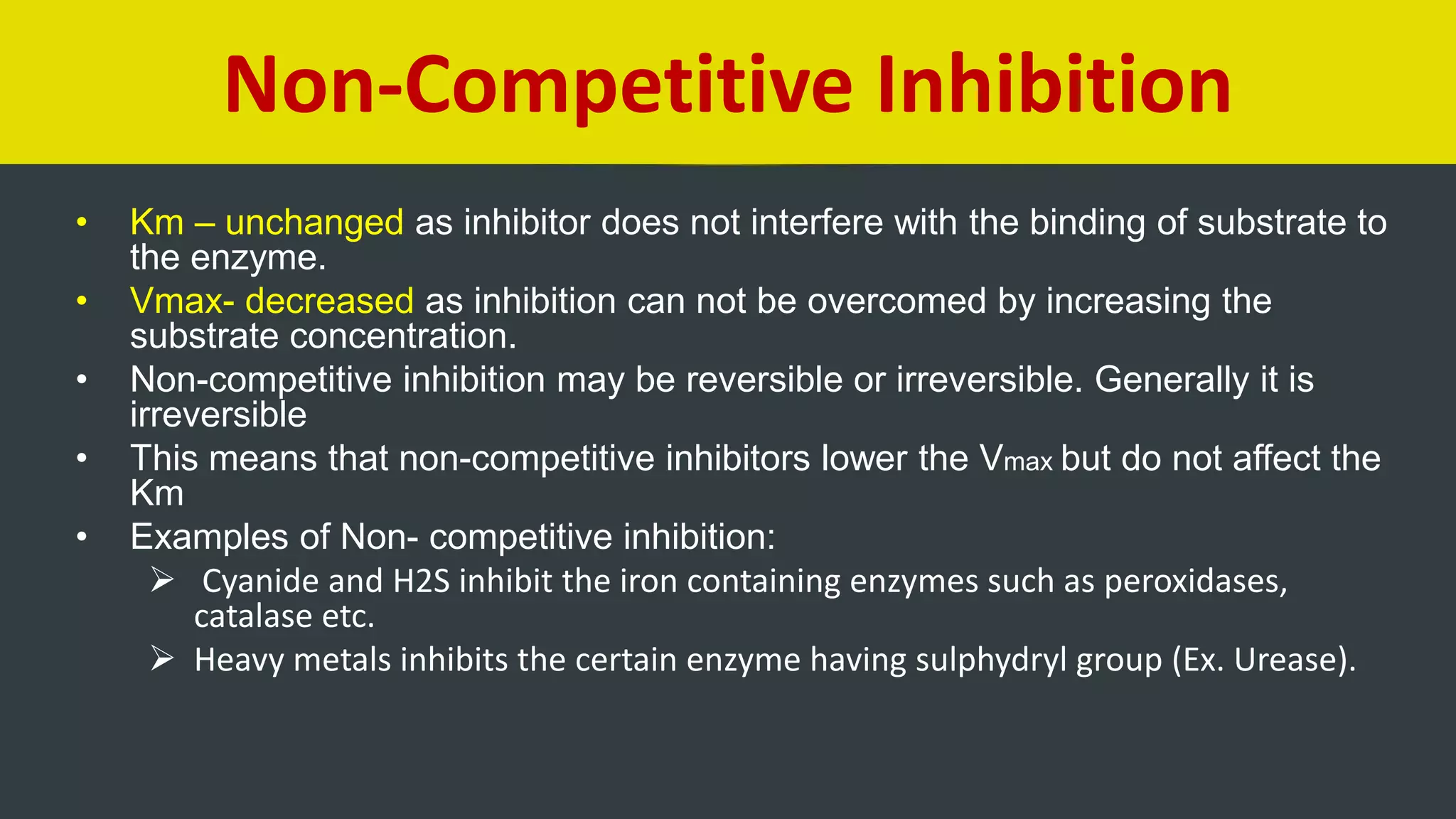 Non-Competitive Inhibition

• Km – unchanged as inhibitor does not interfere with the binding of substrate to the enzyme.
• Vmax- decreased as inhibition can not be overcomed by increasing the substrate concentration.
• Non-competitive inhibition may be reversible or irreversible. Generally it is irreversible
• This means that non-competitive inhibitors lower the Vmax but do not affect the Km
• Examples of Non- competitive inhibition:
➢ Cyanide and H2S inhibit the iron containing enzymes such as peroxidases, catalase etc.
➢ Heavy metals inhibits the certain enzyme having sulphydryl group (Ex. Urease).